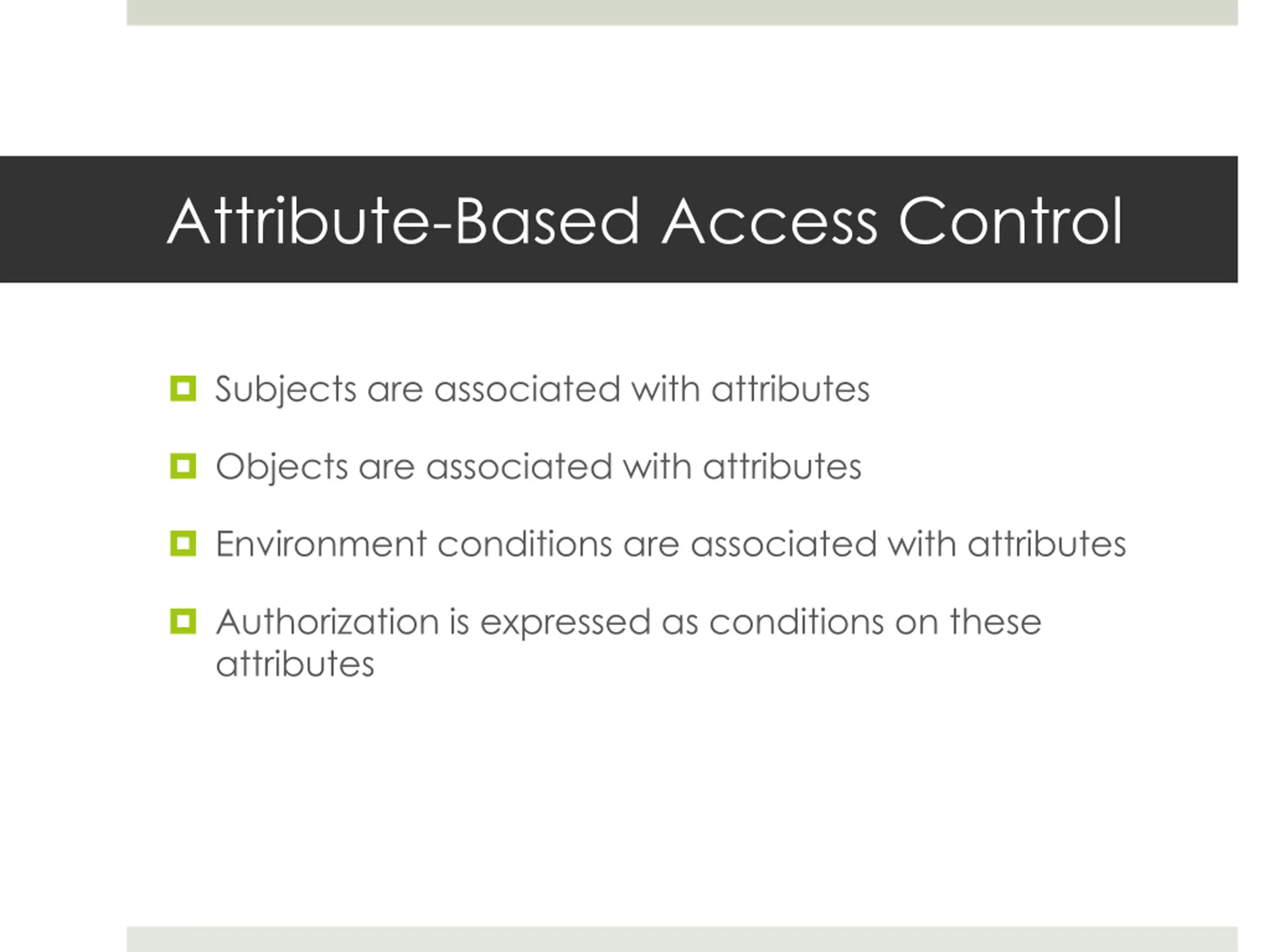 Attribute-Based Access Control

- Subjects are associated with attributes
- Objects are associated with attributes
- Environment conditions are associated with attributes
- Authorization is expressed as conditions on these attributes